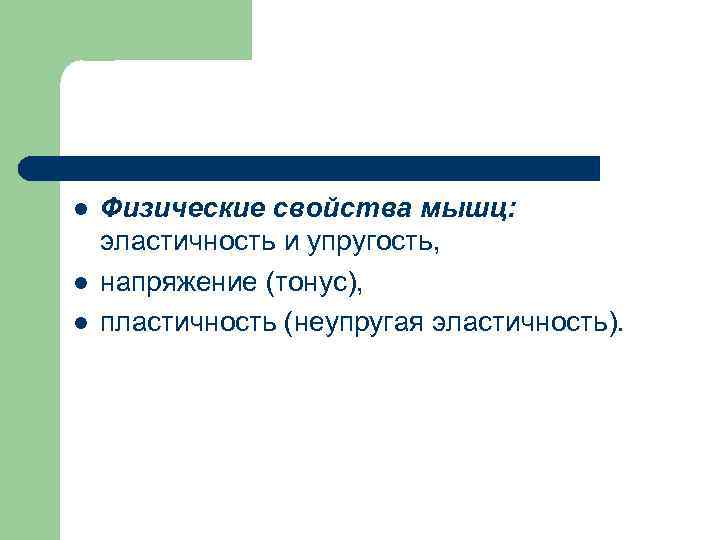 - Физические свойства мышц: эластичность и упругость,
- напряжение (тонус),
- пластичность (неупругая эластичность).